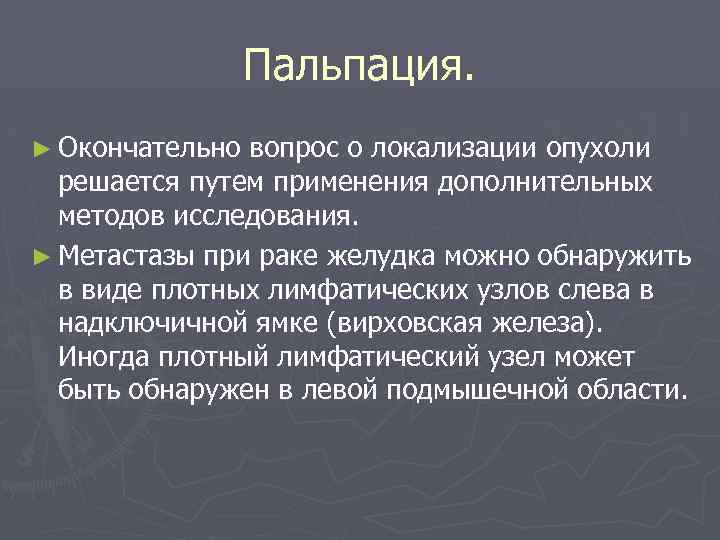 Пальпация.

► Окончательно вопрос о локализации опухоли решается путем применения дополнительных методов исследования.

► Метастазы при раке желудка можно обнаружить в виде плотных лимфатических узлов слева в надключичной ямке (вирховская железа). Иногда плотный лимфатический узел может быть обнаружен в левой подмышечной области.